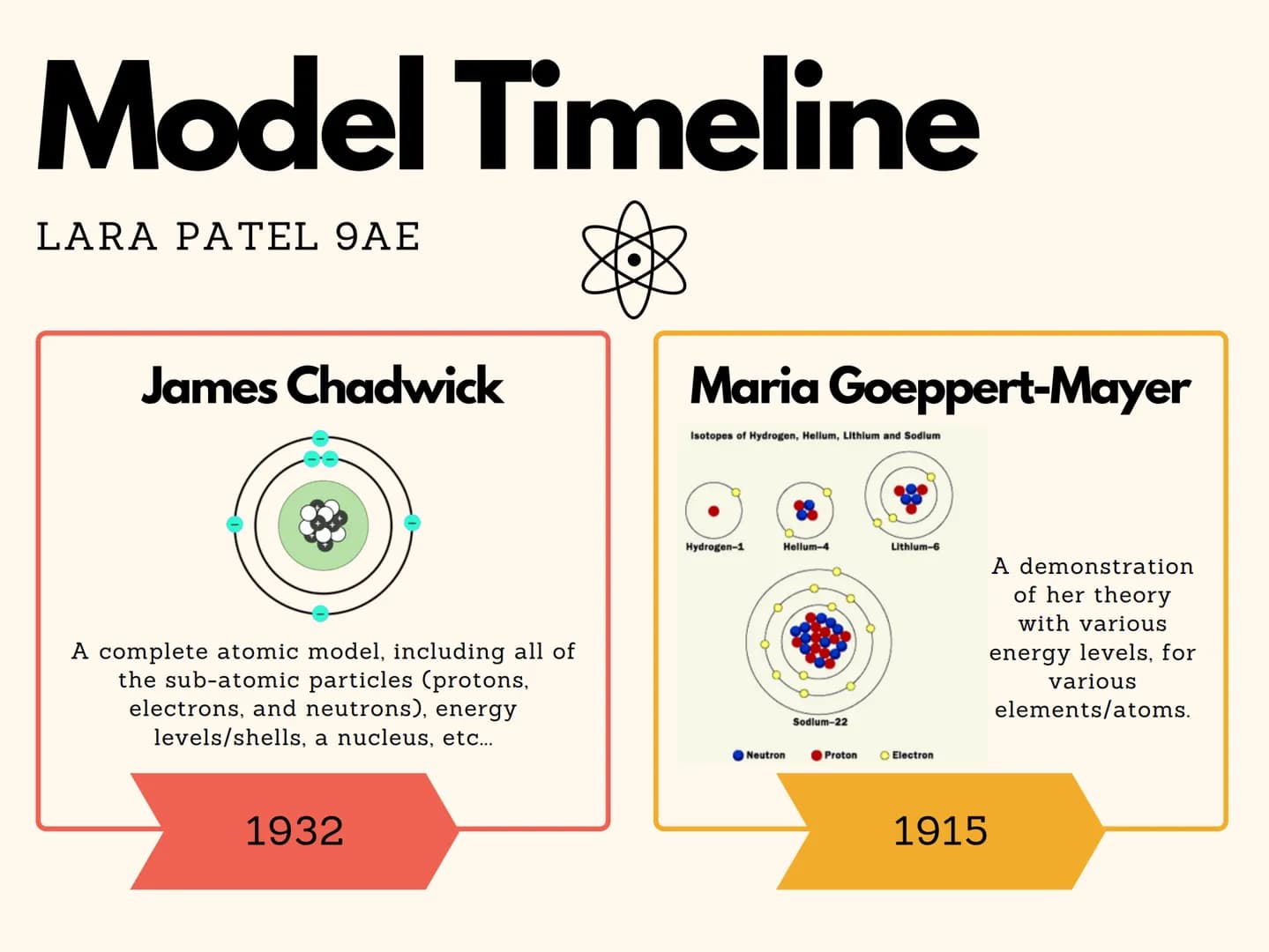 Model Timeline

LARA PATEL 9AE

James Chadwick

A complete atomic model, including all of the sub-atomic particles (protons, electrons, and neutrons), energy levels/shells, a nucleus, etc...

1932

Maria Goeppert-Mayer

Isotopes of Hydrogen, Helium, Lithium and Sodium

Hydrogen-1

Helium-4

Lithium-6

Sodium-22

Neutron Proton Electron

A demonstration of her theory with various energy levels, for various elements/atoms.

1915